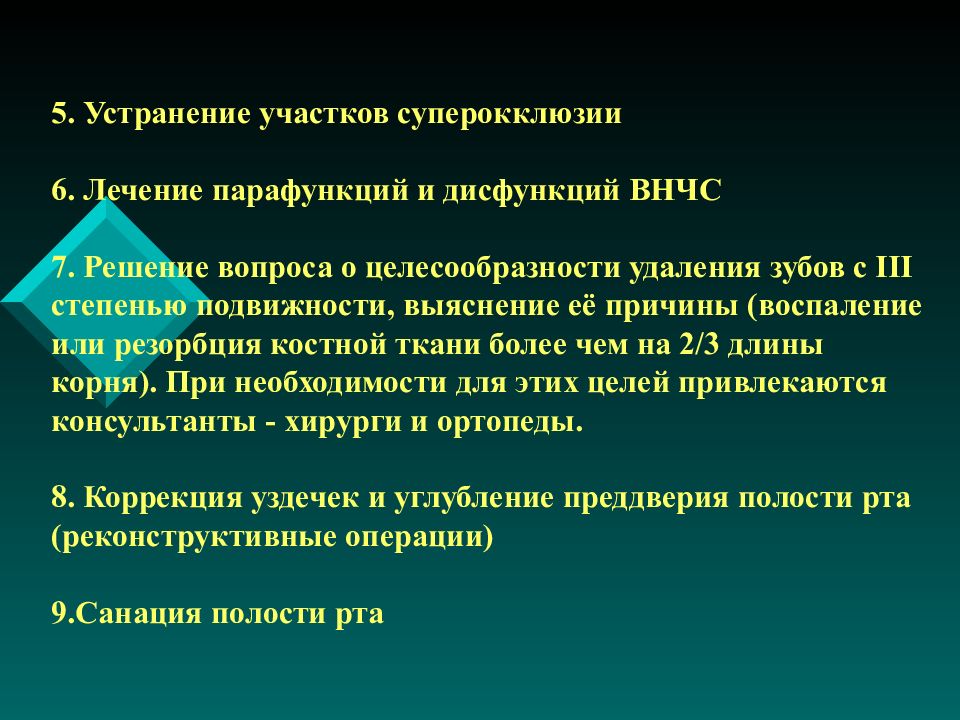 5. Устранение участков суперокклюзии

6. Лечение парафункций и дисфункций ВНЧС

7. Решение вопроса о целесообразности удаления зубов с III степенью подвижности, выяснение её причины (воспаление или резорбция костной ткани более чем на 2/3 длины корня). При необходимости для этих целей привлекаются консультанты - хирурги и ортопеды.

8. Коррекция уздечек и углубление преддверия полости рта (реконструктивные операции)

9.Санация полости рта